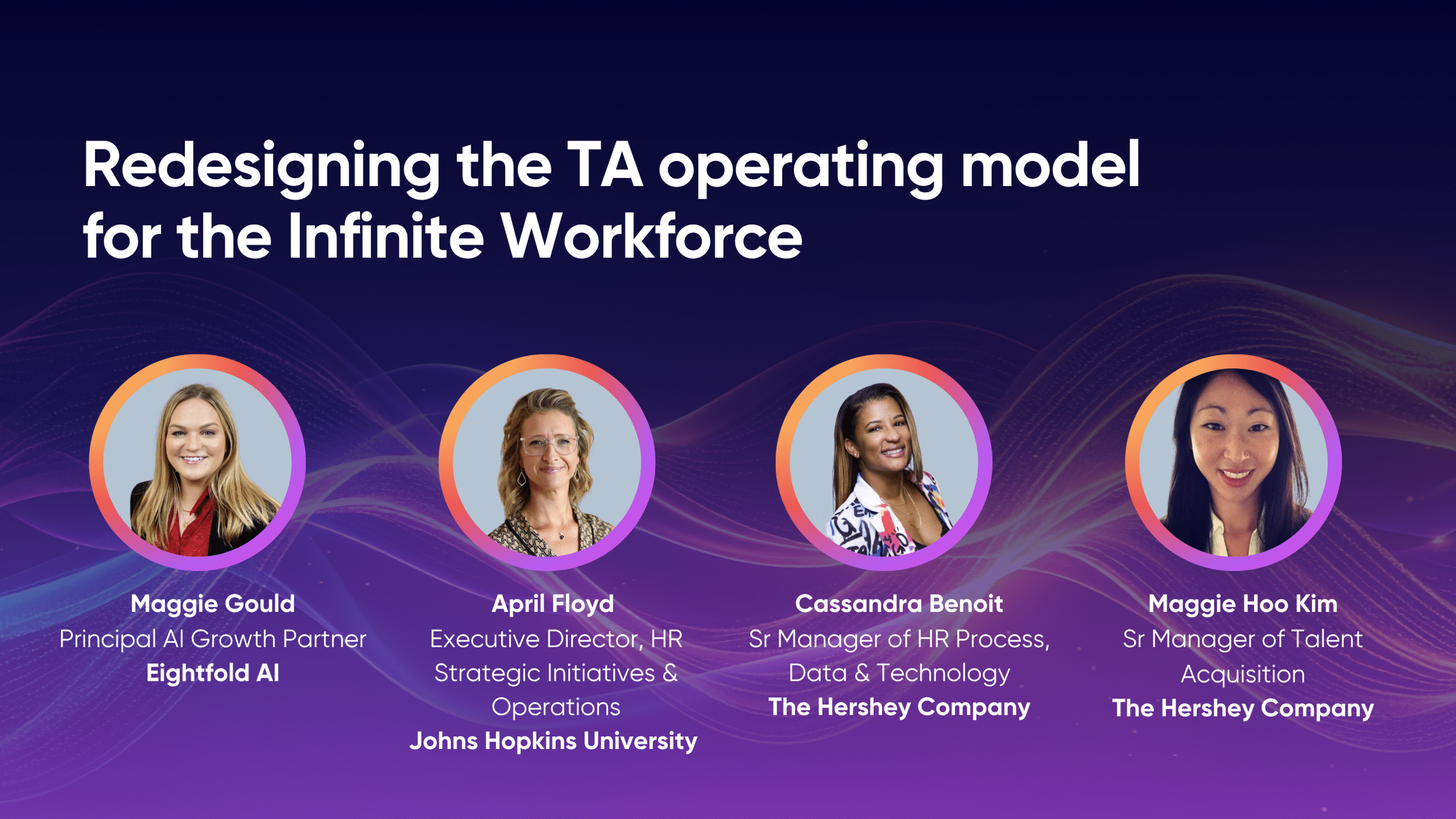 Redesigning the TA operating model for the Infinite Workforce

Maggie Gould
Principal AI Growth Partner
Eightfold AI

April Floyd
Executive Director, HR Strategic Initiatives & Operations
Johns Hopkins University

Cassandra Benoit
Sr Manager of HR Process, Data & Technology
The Hershey Company

Maggie Hoo Kim
Sr Manager of Talent Acquisition
The Hershey Company